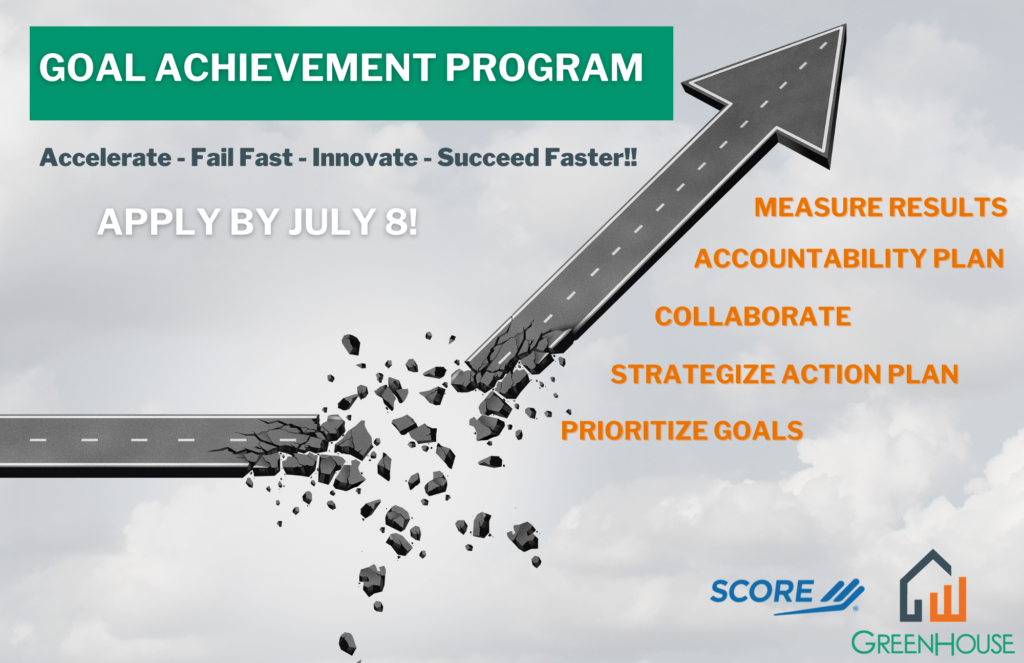 GOAL ACHIEVEMENT PROGRAM

Accelerate - Fail Fast - Innovate - Succeed Faster!!

APPLY BY JULY 8!

MEASURE RESULTS

ACCOUNTABILITY PLAN

COLLABORATE

STRATEGIZE ACTION PLAN

PRIORITIZE GOALS

SCORE

GREENHOUSE